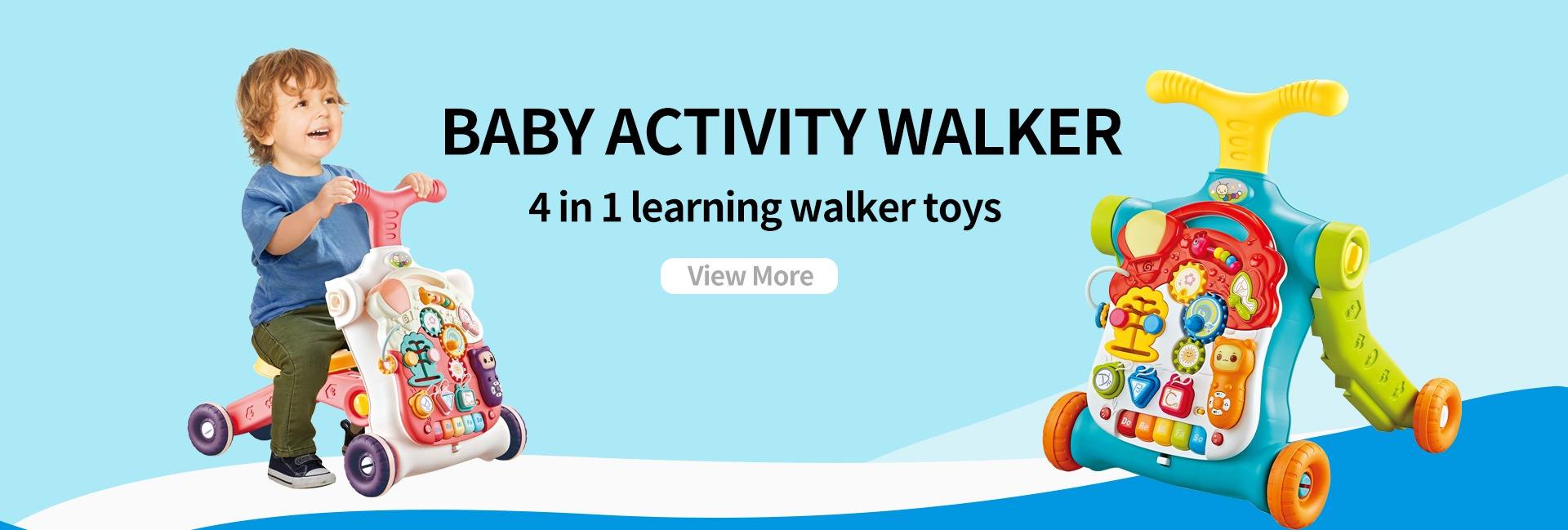 BABY ACTIVITY WALKER

4 in 1 learning walker toys

View More

Do Re Mi Fa So